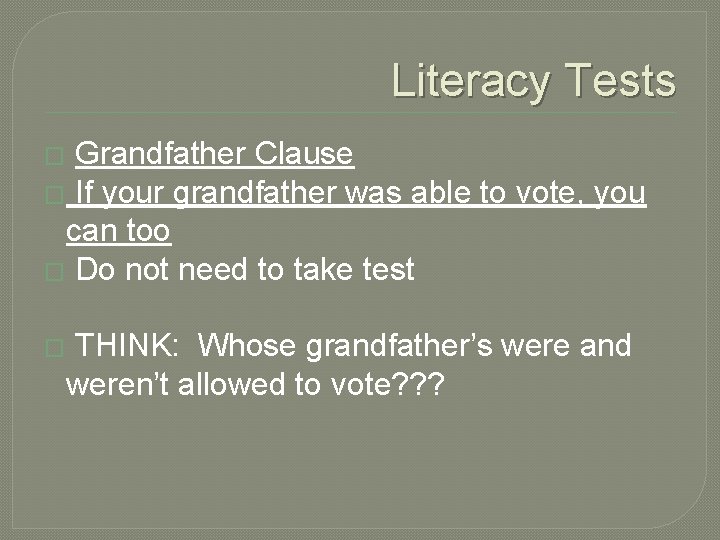 Literacy Tests

Grandfather Clause

If your grandfather was able to vote, you can too

Do not need to take test

THINK: Whose grandfather’s were and weren’t allowed to vote???